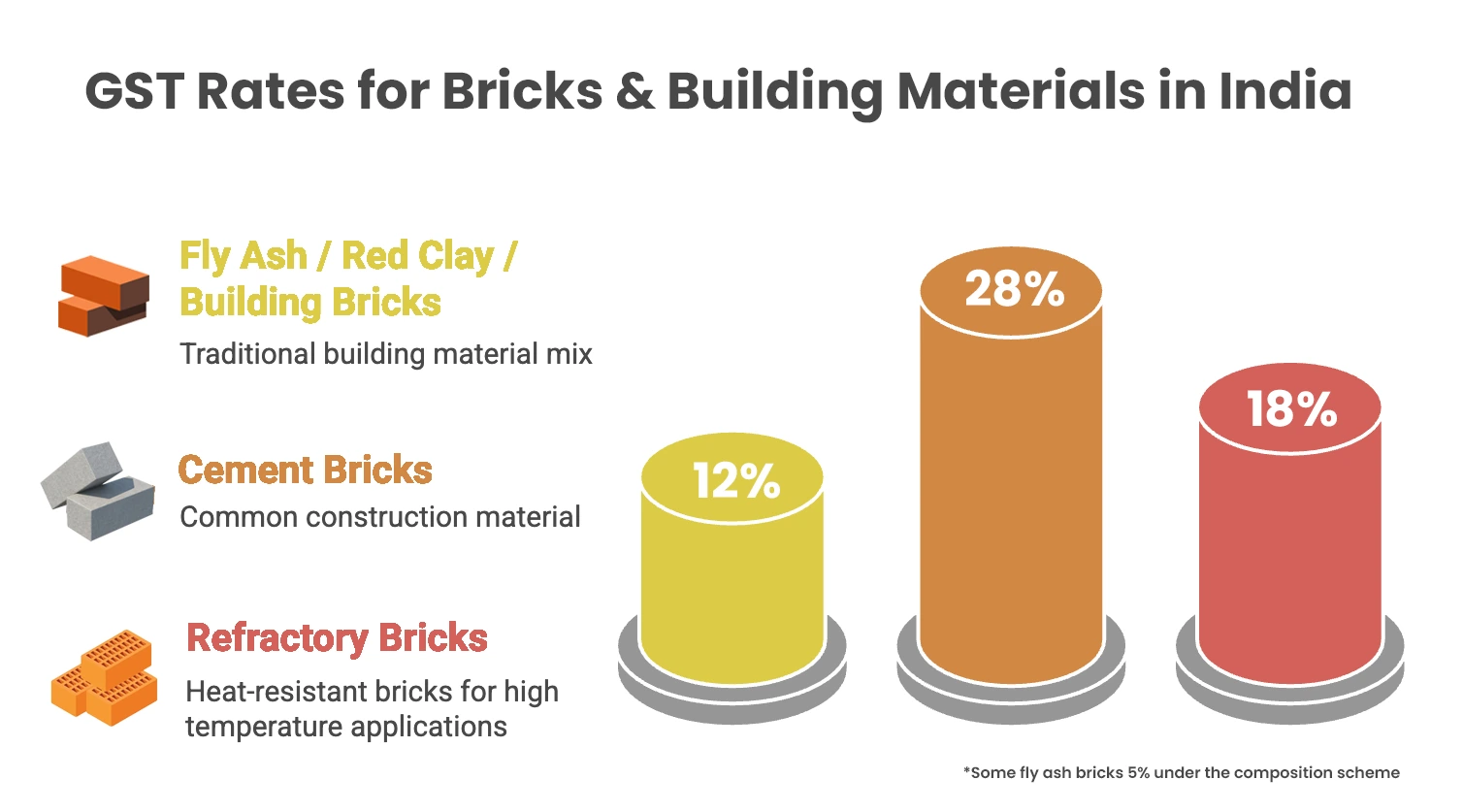 GST Rates for Bricks & Building Materials in India

Fly Ash / Red Clay / Building Bricks
Traditional building material mix

Cement Bricks
Common construction material

Refractory Bricks
Heat-resistant bricks for high temperature applications

12%

28%

18%

*Some fly ash bricks 5% under the composition scheme